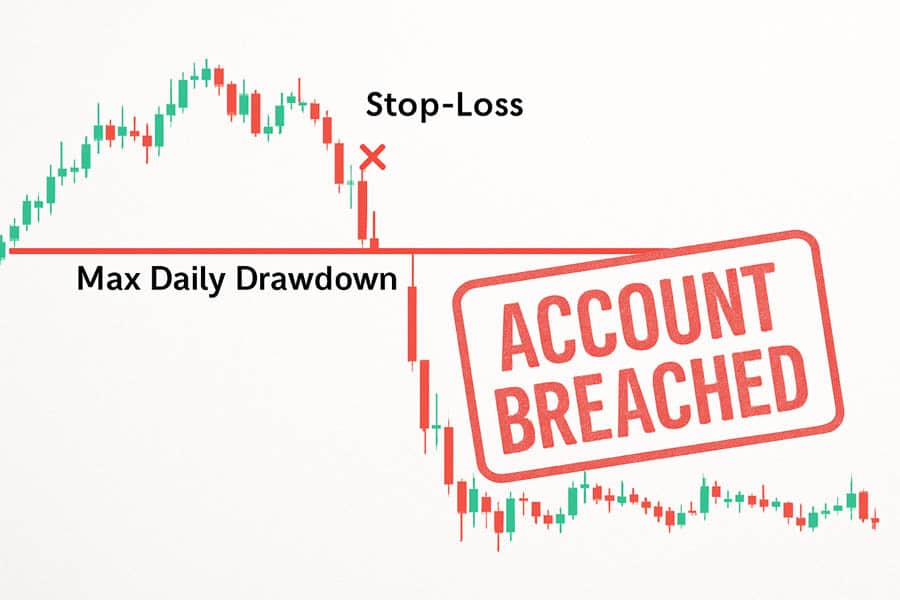 Stop-Loss

Max Daily Drawdown

ACCOUNT BREACHED